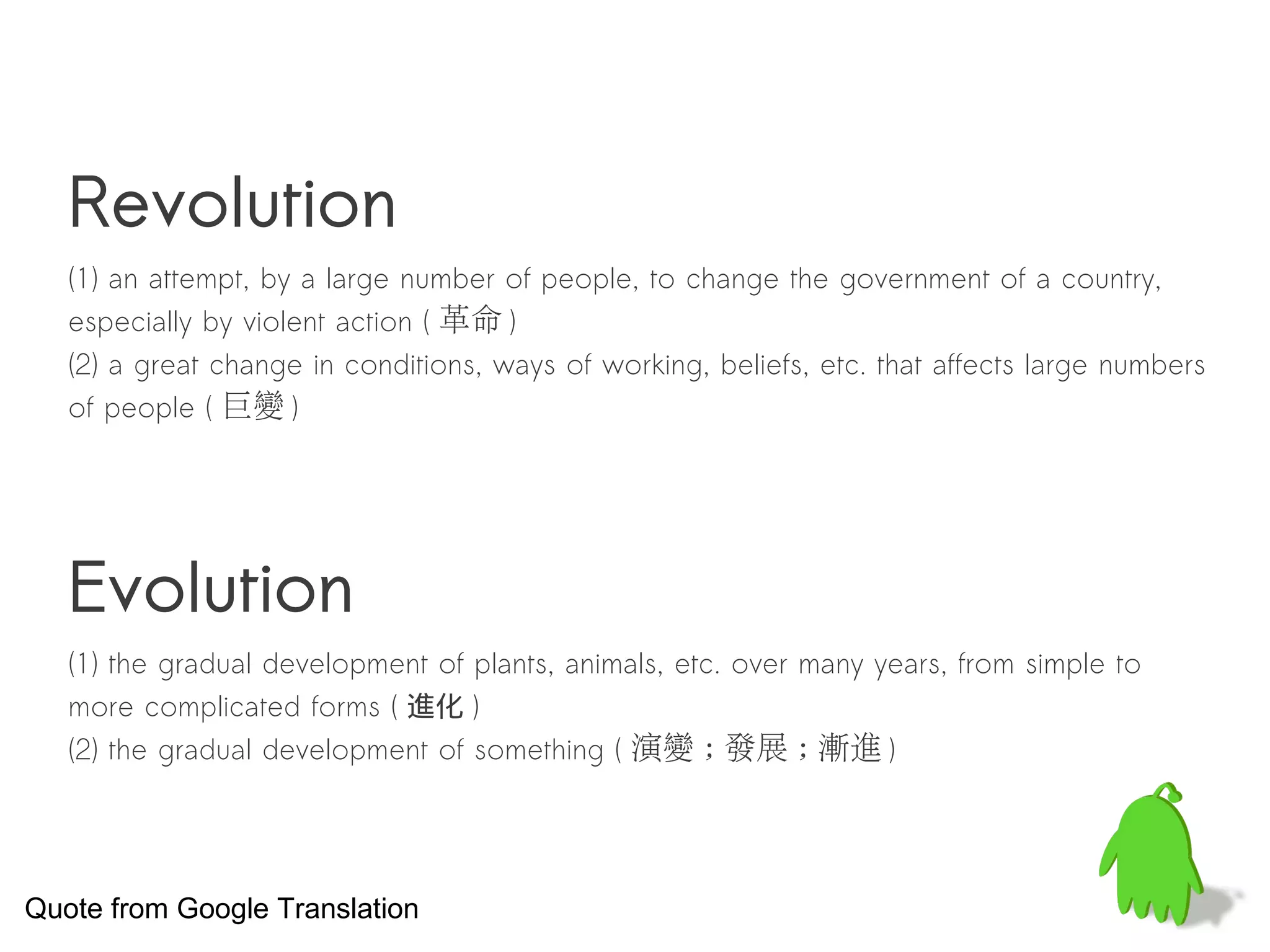 Revolution

(1) an attempt, by a large number of people, to change the government of a country, especially by violent action ( 革命 )
(2) a great change in conditions, ways of working, beliefs, etc. that affects large numbers of people ( 巨變 )

Evolution

(1) the gradual development of plants, animals, etc. over many years, from simple to more complicated forms ( 進化 )
(2) the gradual development of something ( 演變；發展；漸進 )

Quote from Google Translation